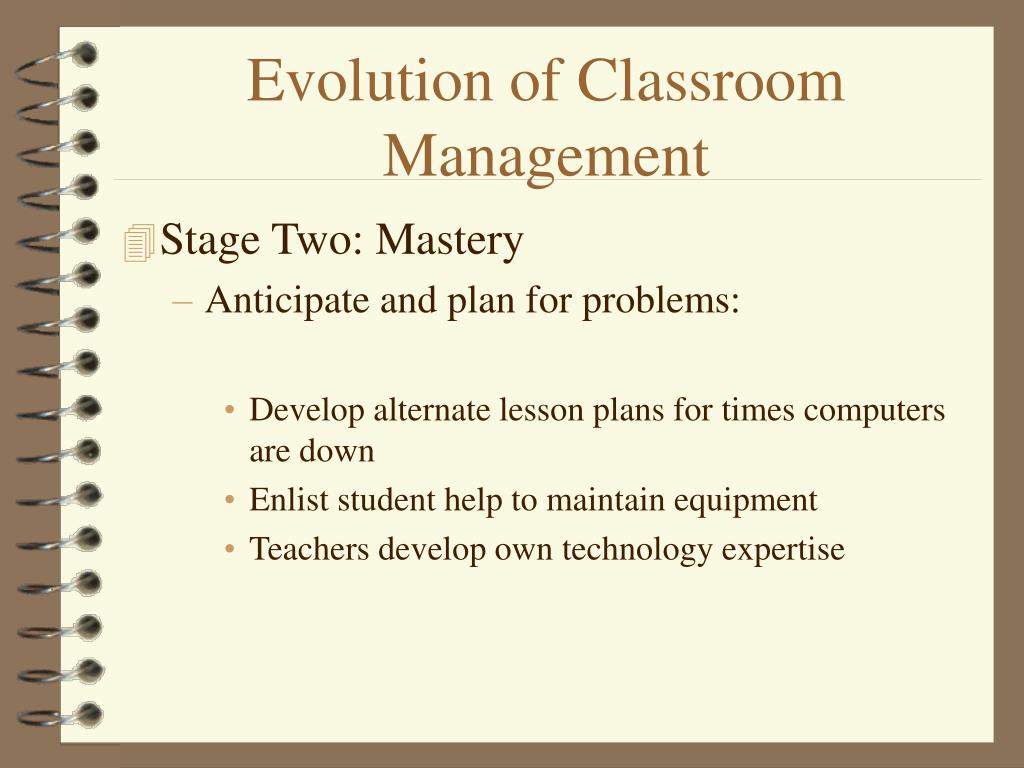 Evolution of Classroom Management

Stage Two: Mastery

– Anticipate and plan for problems:

• Develop alternate lesson plans for times computers are down
• Enlist student help to maintain equipment
• Teachers develop own technology expertise